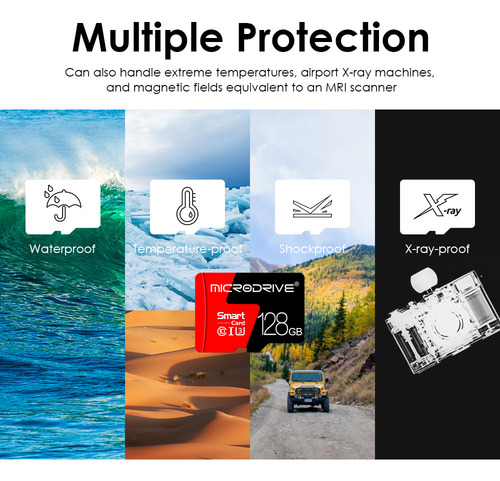 Multiple Protection

Can also handle extreme temperatures, airport X-ray machines, and magnetic fields equivalent to an MRI scanner

Waterproof

Temperature-proof

Shockproof

X-ray

X-ray-proof

MICRODRIVE®

Smart Card

10 I U3

128GB